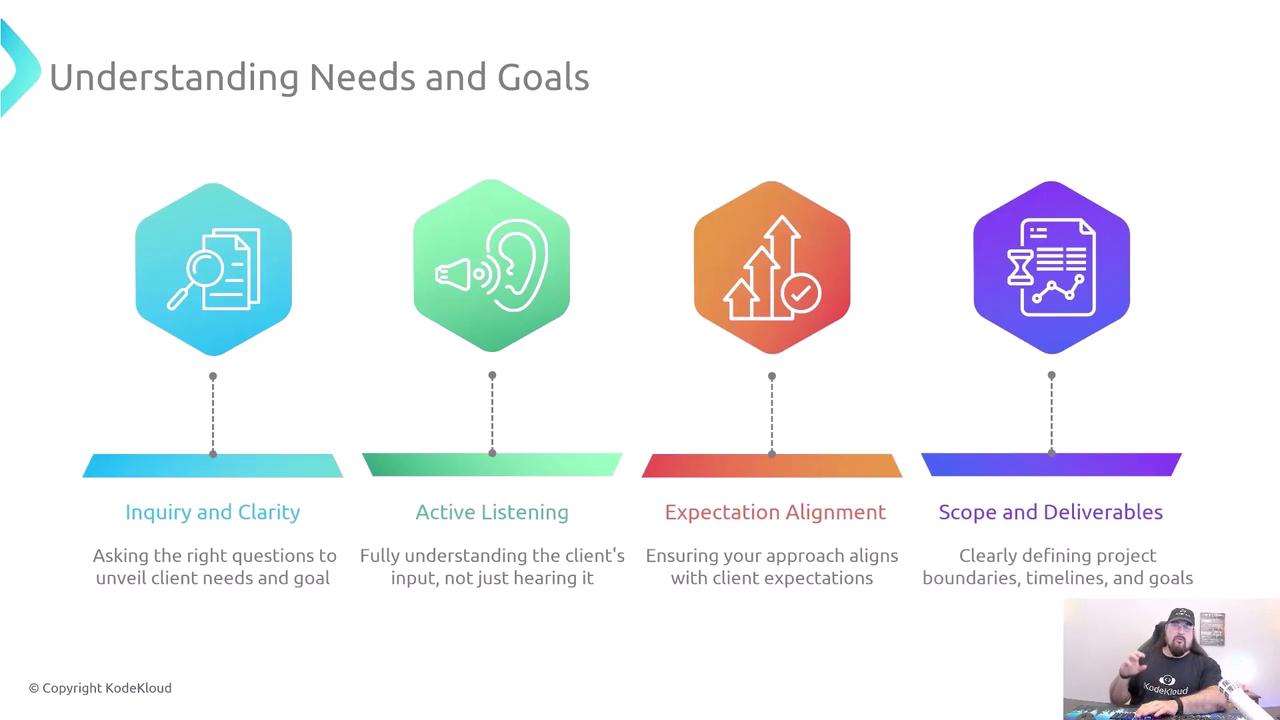 Understanding Needs and Goals

Inquiry and Clarity

Asking the right questions to unveil client needs and goal

Active Listening

Fully understanding the client's input, not just hearing it

Expectation Alignment

Ensuring your approach aligns with client expectations

Scope and Deliverables

Clearly defining project boundaries, timelines, and goals

© Copyright KodeKloud

KodeKloud